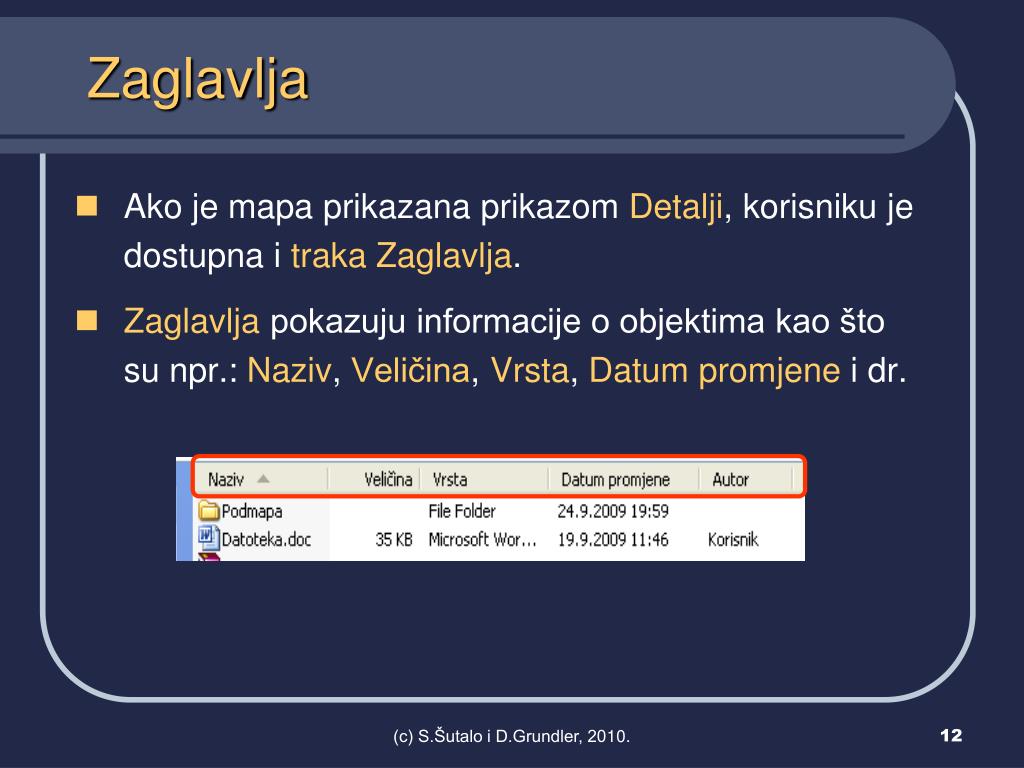 Zaglavlja

Ako je mapa prikazana prikazom Detalji, korisniku je dostupna i traka Zaglavlja.

Zaglavlja pokazuju informacije o objektima kao što su npr.: Naziv, Veličina, Vrsta, Datum promjene i dr.

| Naziv | Veličina | Vrsta | Datum promjene | Autor |
|---|---|---|---|---|
| Podmapa | | File Folder | 24.9.2009 19:59 | |
| Datoteka.doc | 35 KB | Microsoft Wor... | 19.9.2009 11:46 | Korisnik |

(c) S.Šutalo i D.Grundler, 2010.

12